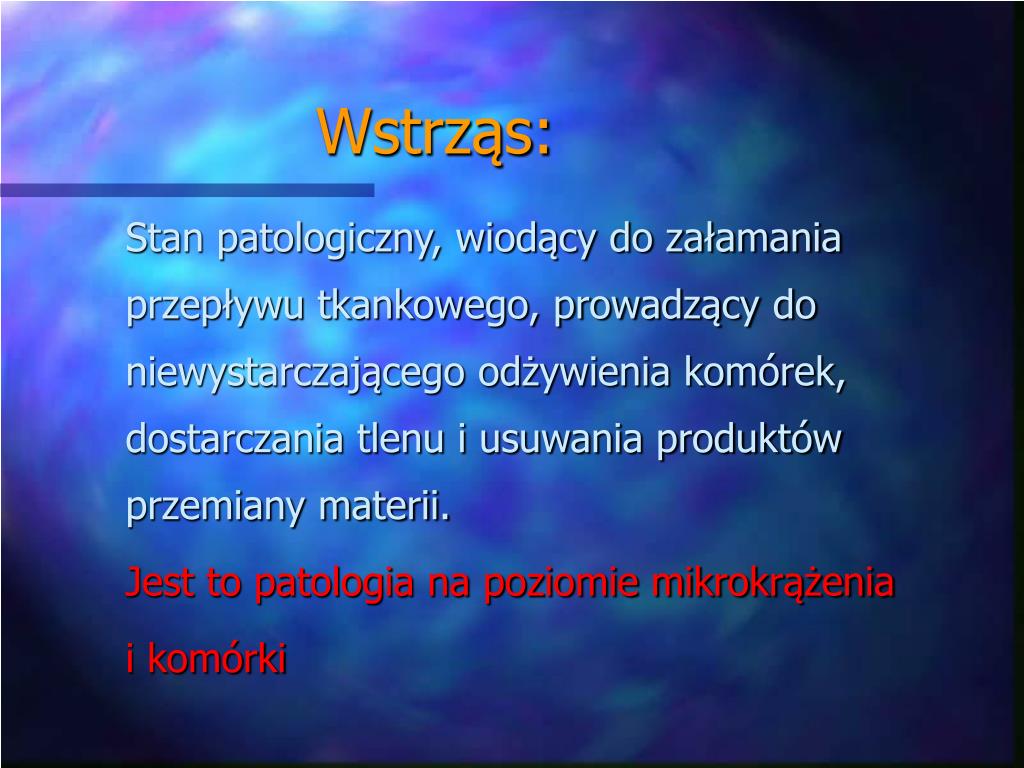 Wstrząs:

Stan patologiczny, wiodący do załamania przepływu tkankowego, prowadzący do niewystarczającego odżywienia komórek, dostarczania tlenu i usuwania produktów przemiany materii.

Jest to patologia na poziomie mikrokrążenia i komórki